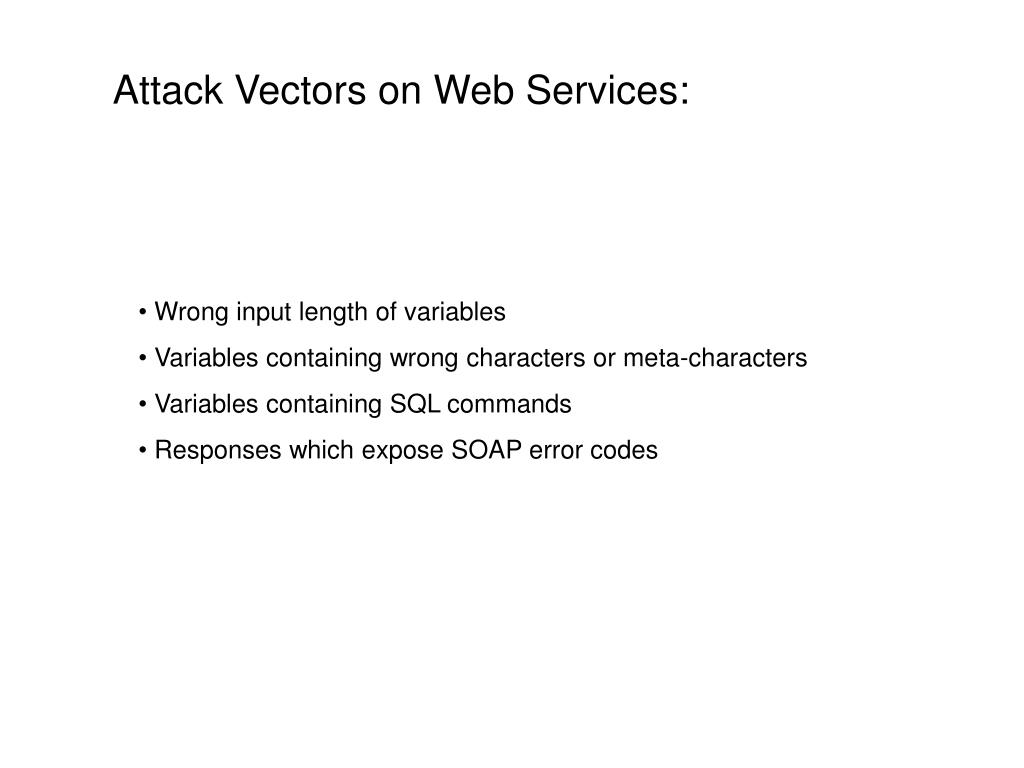 Attack Vectors on Web Services:

• Wrong input length of variables
• Variables containing wrong characters or meta-characters
• Variables containing SQL commands
• Responses which expose SOAP error codes